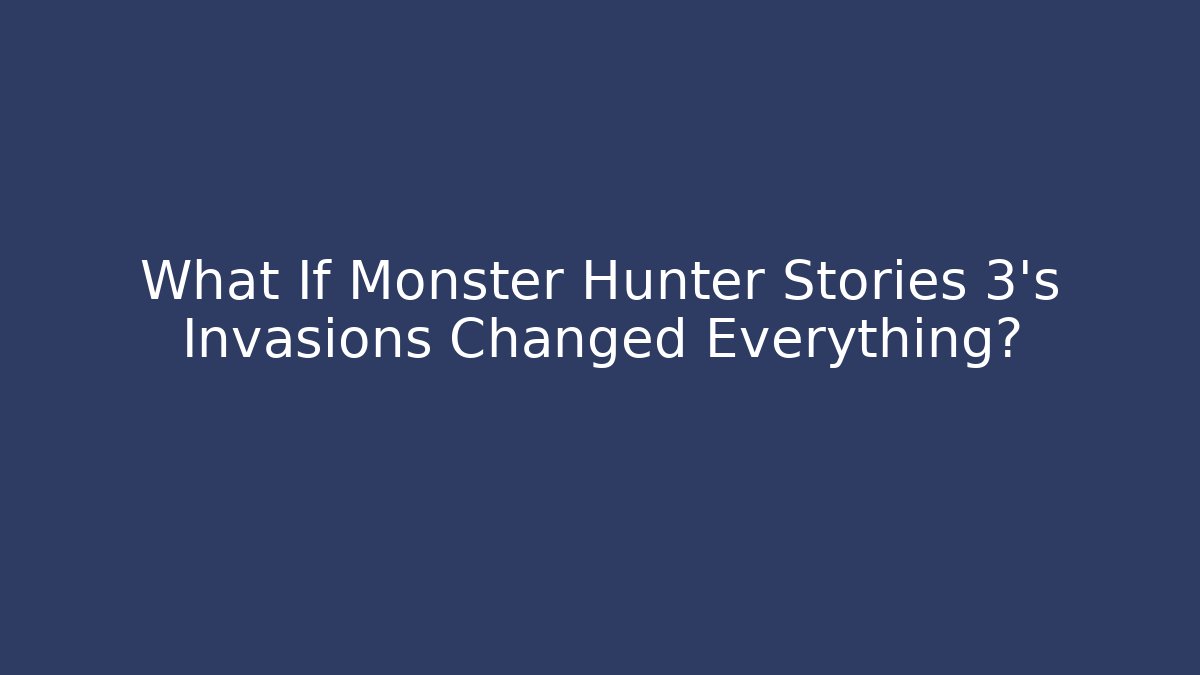 What If Monster Hunter Stories 3's Invasions Changed Everything?